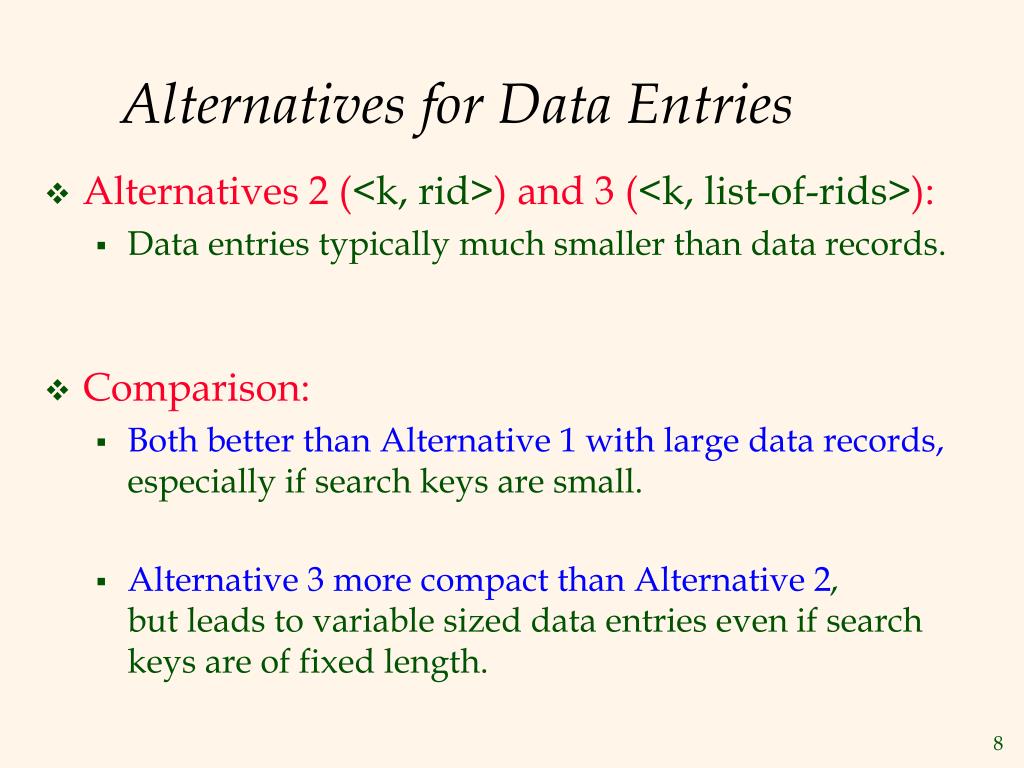 Alternatives for Data Entries

❖ Alternatives 2 (<k, rid>) and 3 (<k, list-of-rids>):

▪ Data entries typically much smaller than data records.

❖ Comparison:

▪ Both better than Alternative 1 with large data records, especially if search keys are small.

▪ Alternative 3 more compact than Alternative 2, but leads to variable sized data entries even if search keys are of fixed length.

8